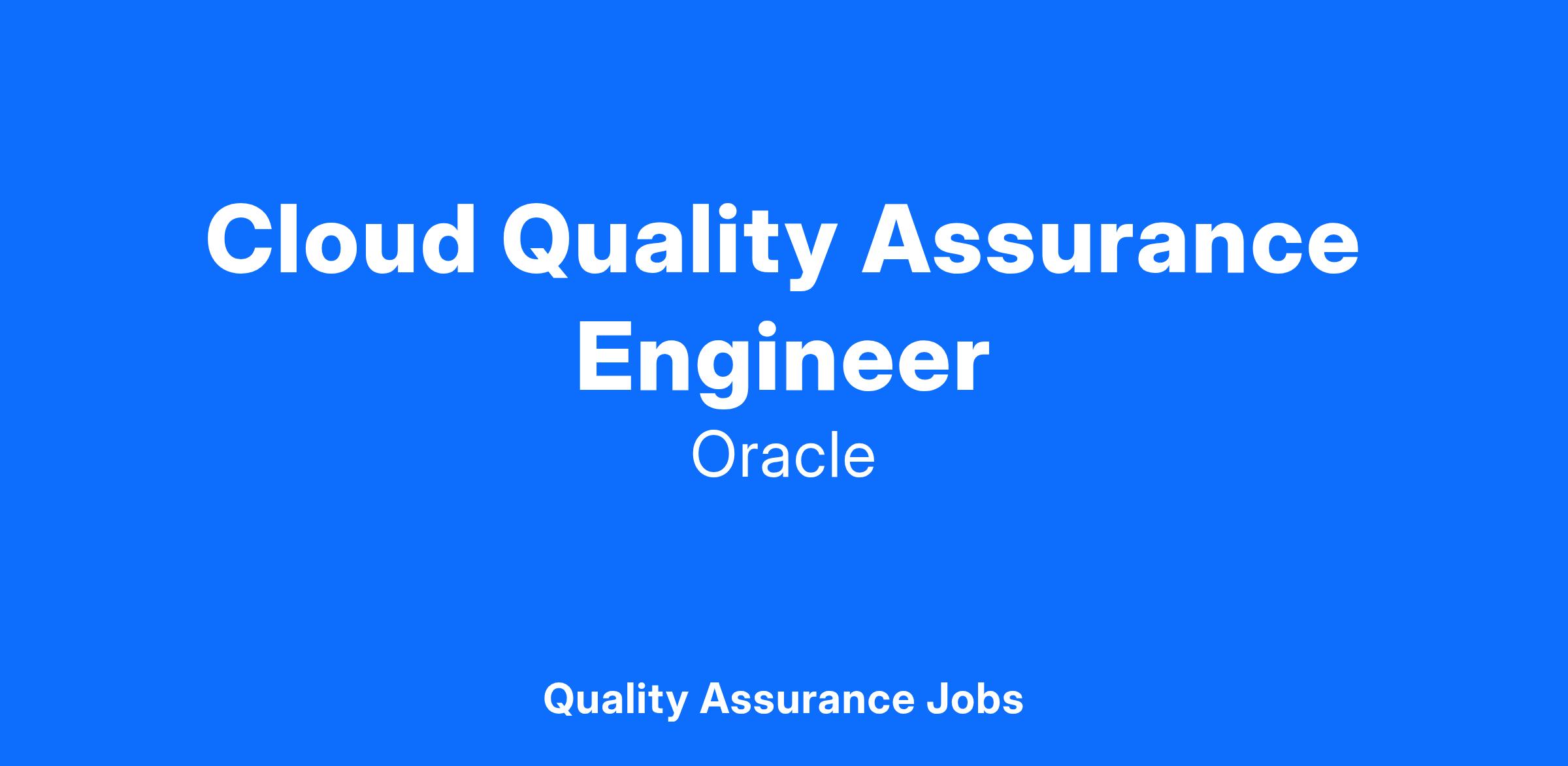 Cloud Quality Assurance Engineer

Oracle

Quality Assurance Jobs